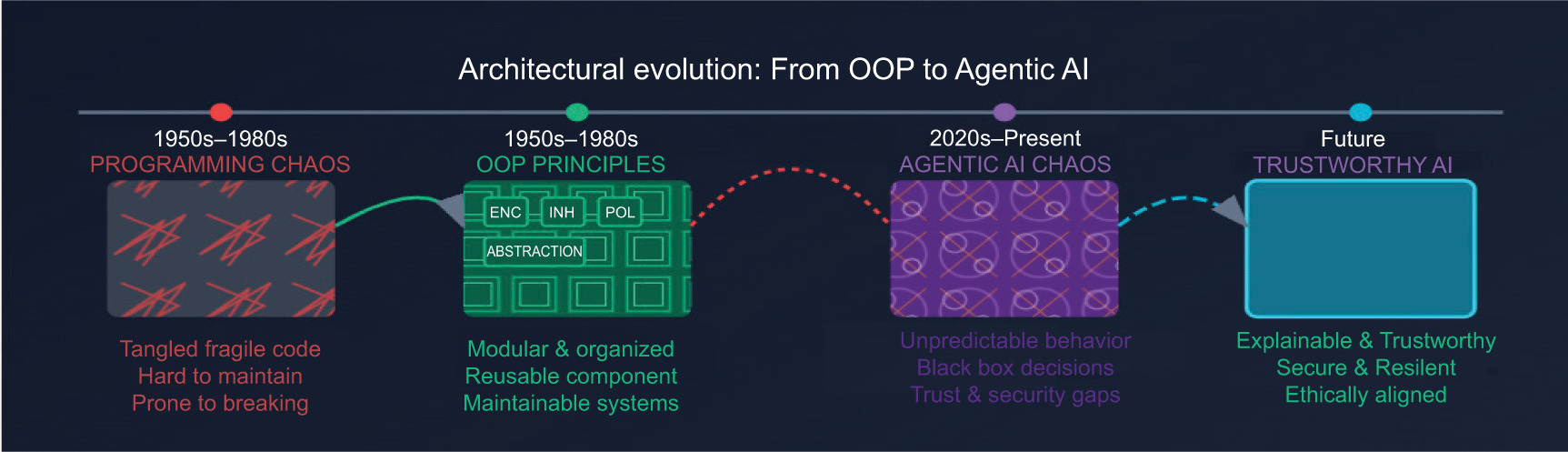 Architectural evolution: From OOP to Agentic AI

1950s–1980s
PROGRAMMING CHAOS

Tangled fragile code
Hard to maintain
Prone to breaking

1950s–1980s
OOP PRINCIPLES

ENC INH POL
ABSTRACTION

Modular & organized
Reusable component
Maintainable systems

2020s–Present
AGENTIC AI CHAOS

Unpredictable behavior
Black box decisions
Trust & security gaps

Future
TRUSTWORTHY AI

Explainable & Trustworthy
Secure & Resilent
Ethically aligned